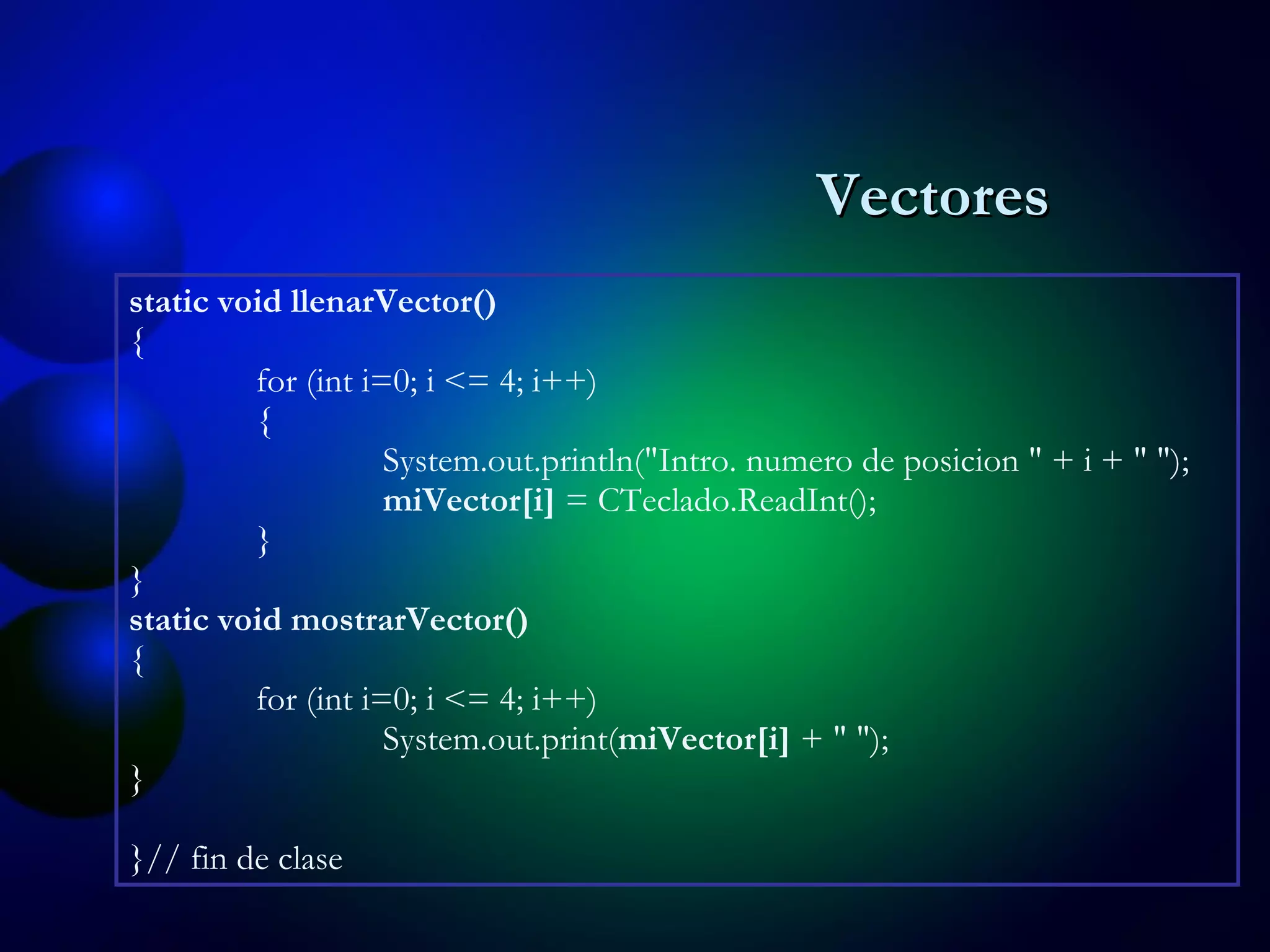 Vectores

static void llenarVector()
{
for (int i=0; i <= 4; i++)
{
System.out.println("Intro. numero de posicion " + i + " ");
miVector[i] = CTeclado.ReadInt();
}
}
static void mostrarVector()
{
for (int i=0; i <= 4; i++)
System.out.print(miVector[i] + " ");
}

}// fin de clase